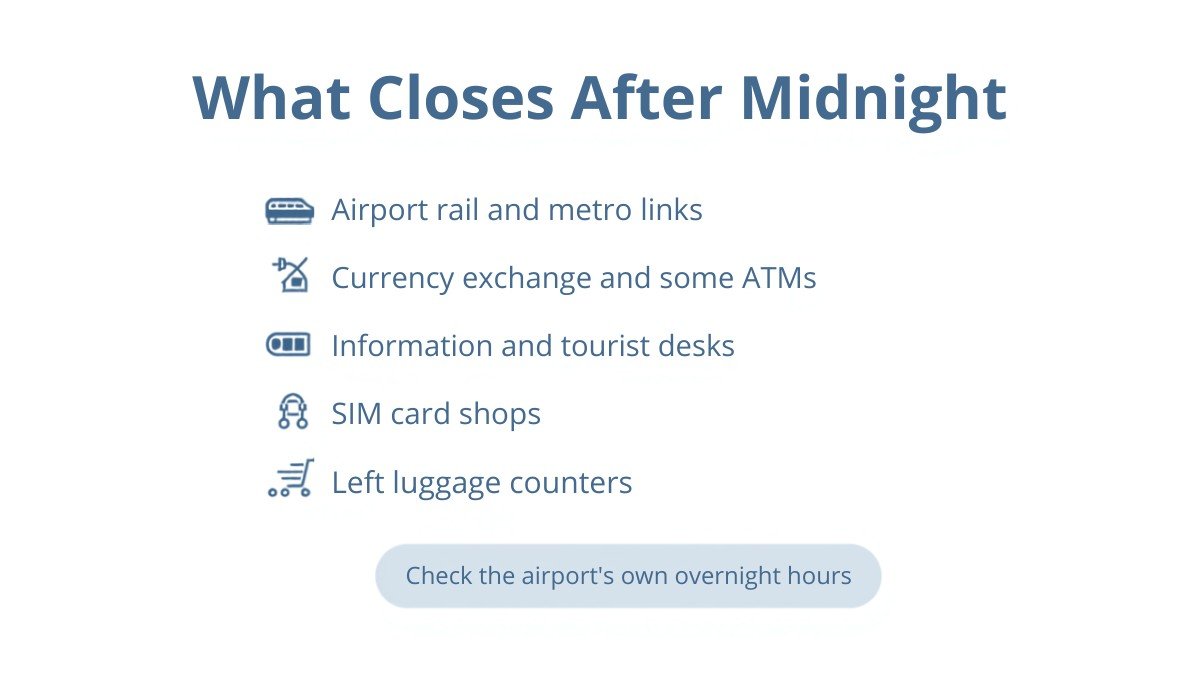 What Closes After Midnight

Airport rail and metro links

Currency exchange and some ATMs

Information and tourist desks

SIM card shops

Left luggage counters

Check the airport's own overnight hours